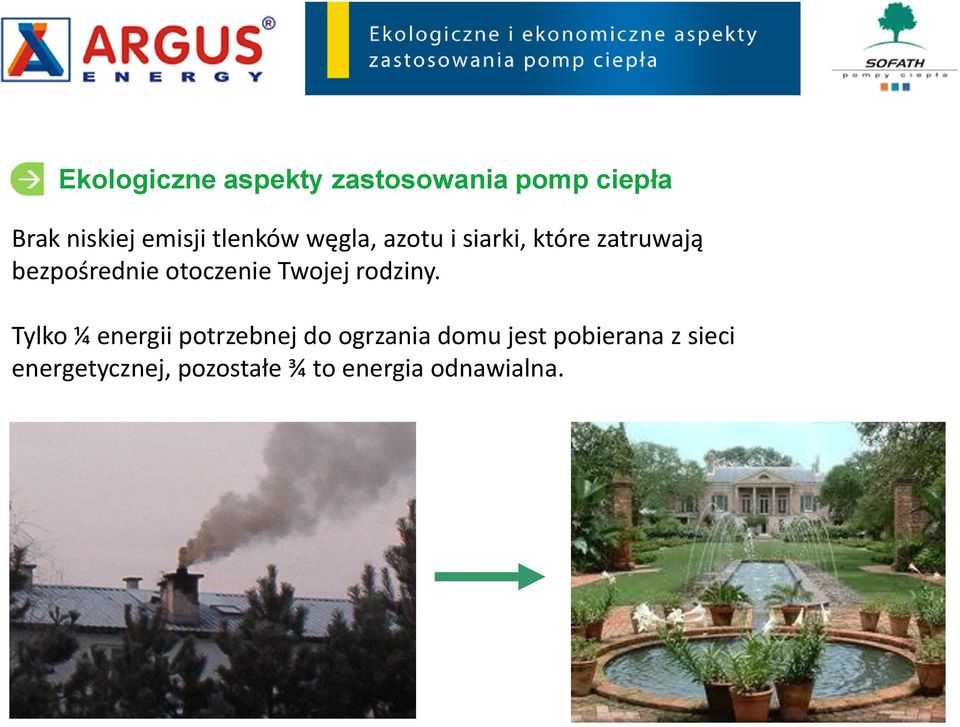 ARGUS® ENERGY

Ekologiczne i ekonomiczne aspekty zastosowania pomp ciepła

SOFATH pompy ciepła

Ekologiczne aspekty zastosowania pomp ciepła

Brak niskiej emisji tlenków węgla, azotu i siarki, które zatruwają bezpośrednie otoczenie Twojej rodziny.

Tylko ¼ energii potrzebnej do ogrzania domu jest pobierana z sieci energetycznej, pozostałe ¾ to energia odnawialna.